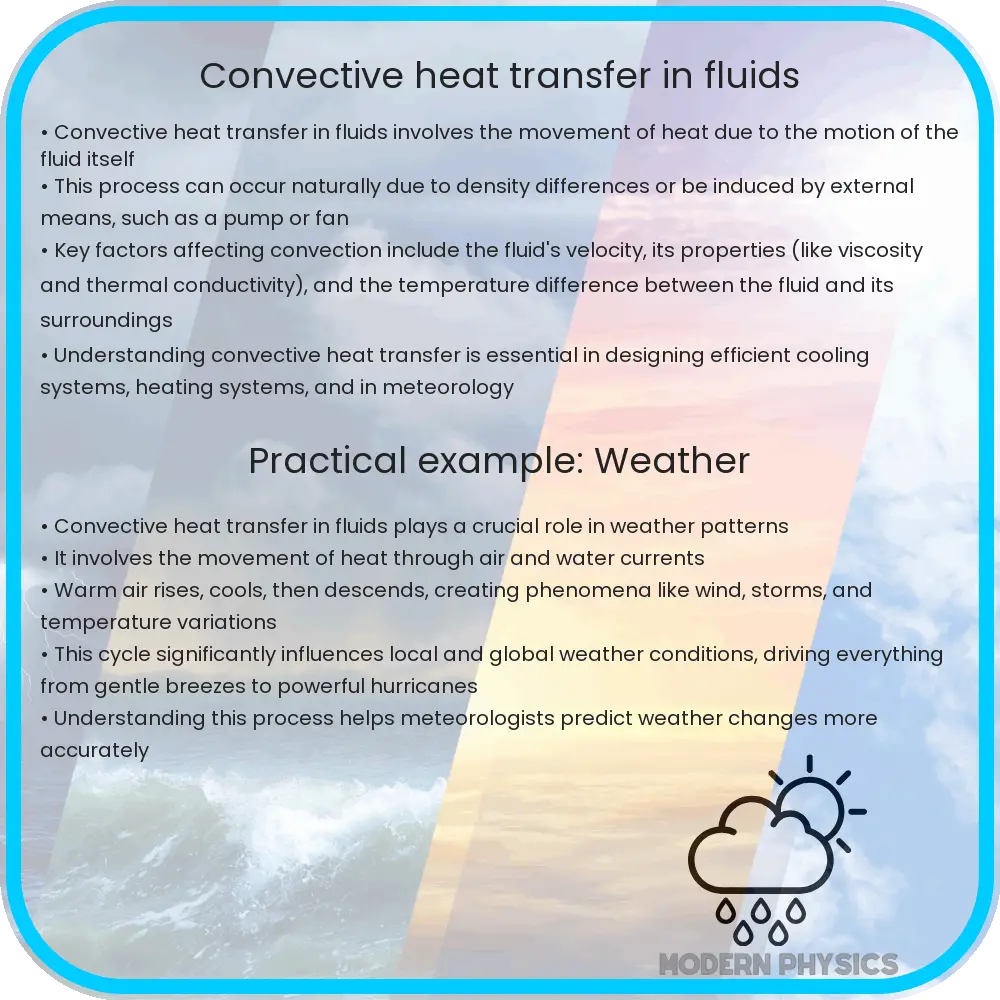 Convective heat transfer in fluids

• Convective heat transfer in fluids involves the movement of heat due to the motion of the fluid itself
• This process can occur naturally due to density differences or be induced by external means, such as a pump or fan
• Key factors affecting convection include the fluid's velocity, its properties (like viscosity and thermal conductivity), and the temperature difference between the fluid and its surroundings
• Understanding convective heat transfer is essential in designing efficient cooling systems, heating systems, and in meteorology

Practical example: Weather

• Convective heat transfer in fluids plays a crucial role in weather patterns
• It involves the movement of heat through air and water currents
• Warm air rises, cools, then descends, creating phenomena like wind, storms, and temperature variations
• This cycle significantly influences local and global weather conditions, driving everything from gentle breezes to powerful hurricanes
• Understanding this process helps meteorologists predict weather changes more accurately

MODERN PHYSICS